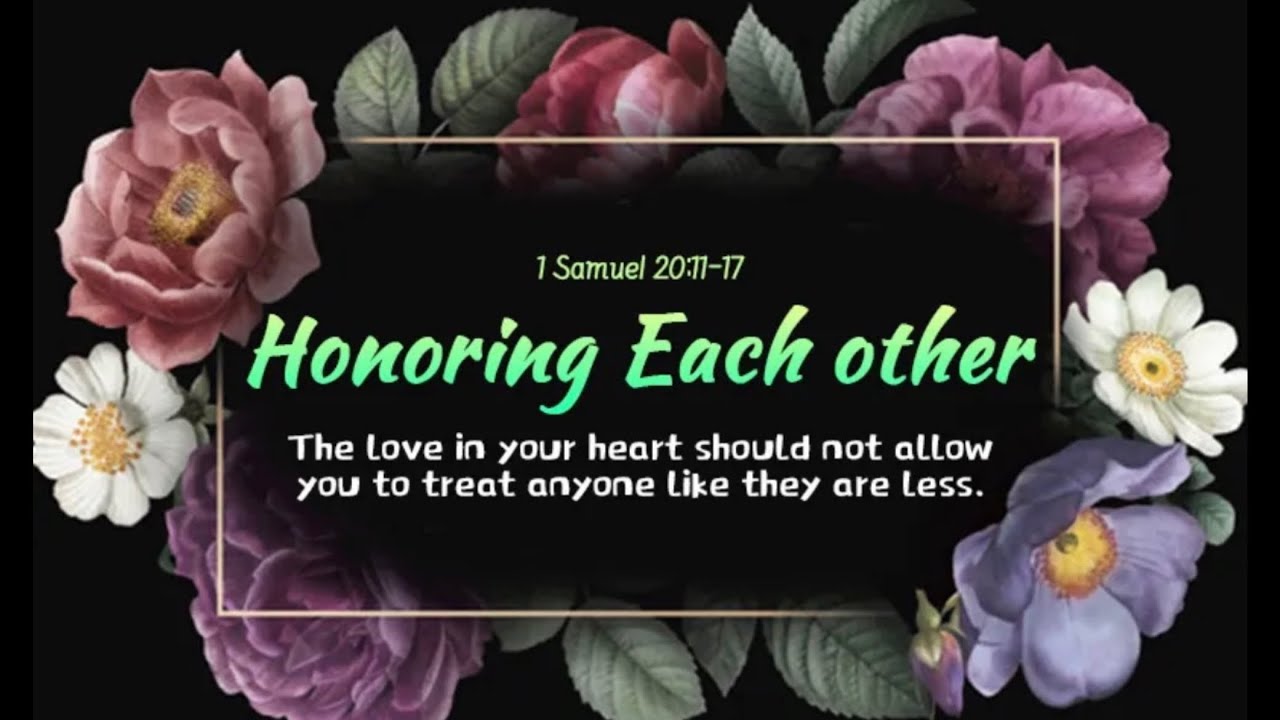 1 Samuel 20:11-17

Honoring Each other

The love in your heart should not allow you to treat anyone like they are less.